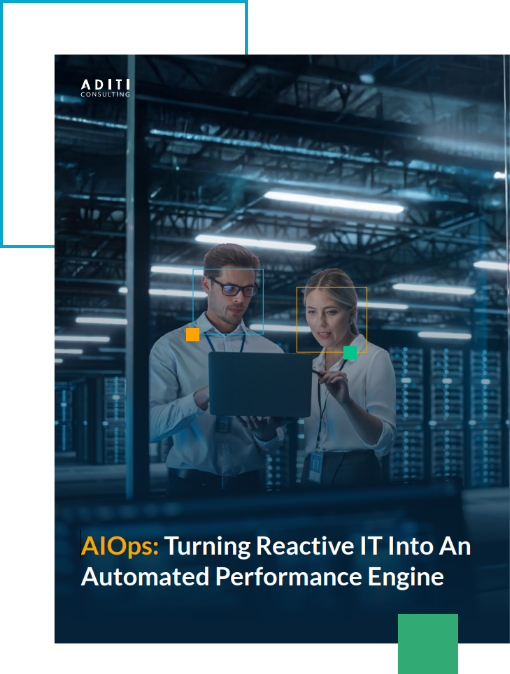 ADITI
CONSULTING

AIOps: Turning Reactive IT Into An Automated Performance Engine